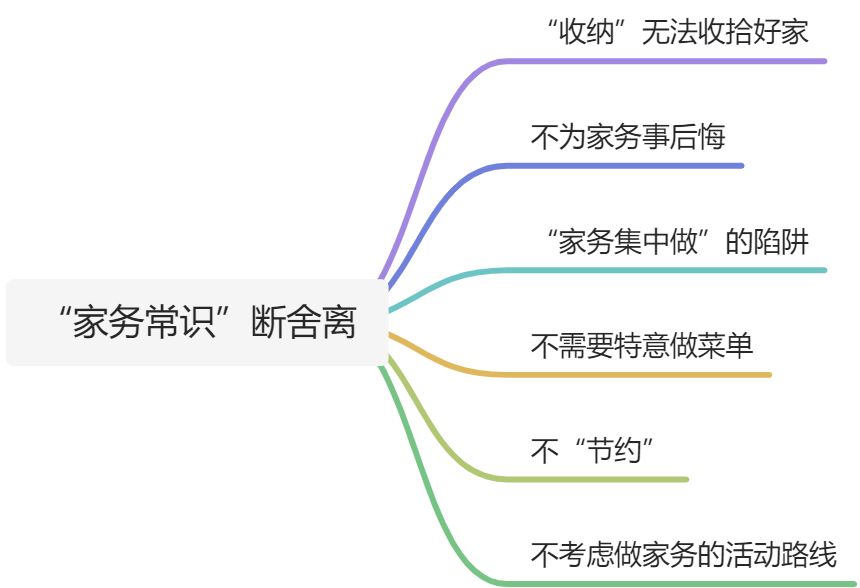 “家务常识”断舍离

“收纳”无法收拾好家

不为家务事后悔

“家务集中做”的陷阱

不需要特意做菜单

不“节约”

不考虑做家务的活动路线